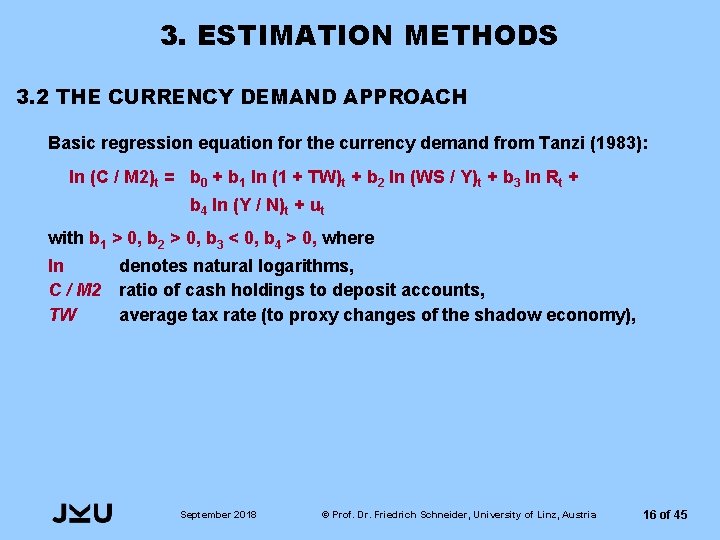 3. ESTIMATION METHODS

3.2 THE CURRENCY DEMAND APPROACH

Basic regression equation for the currency demand from Tanzi (1983):

$\ln (C / M2)_t = b_0 + b_1 \ln (1 + TW)_t + b_2 \ln (WS / Y)_t + b_3 \ln R_t + b_4 \ln (Y / N)_t + u_t$

with $b_1 > 0$, $b_2 > 0$, $b_3 < 0$, $b_4 > 0$, where

ln denotes natural logarithms,
C / M2 ratio of cash holdings to deposit accounts,
TW average tax rate (to proxy changes of the shadow economy),

JKU

September 2018

© Prof. Dr. Friedrich Schneider, University of Linz, Austria

16 of 45